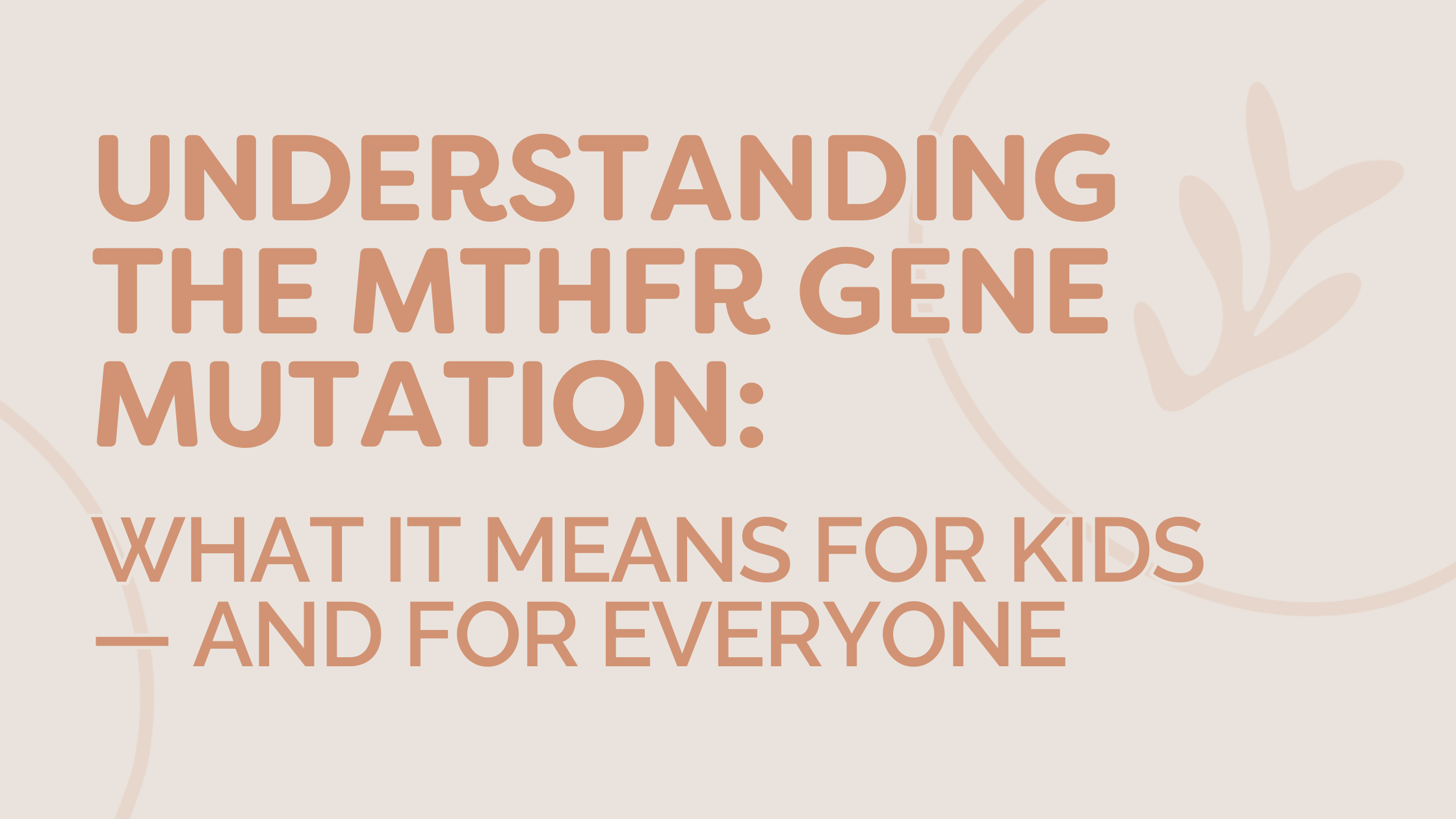 UNDERSTANDING THE MTHFR GENE MUTATION:

WHAT IT MEANS FOR KIDS — AND FOR EVERYONE